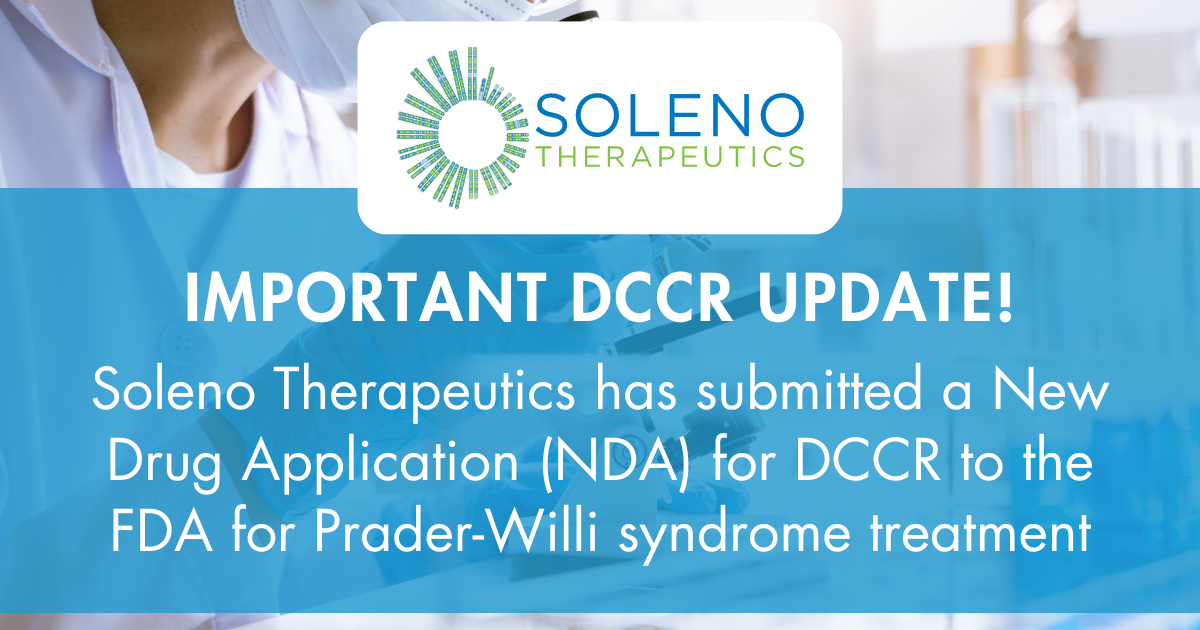 SOLENO
THERAPEUTICS

IMPORTANT DCCR UPDATE!

Soleno Therapeutics has submitted a New Drug Application (NDA) for DCCR to the FDA for Prader-Willi syndrome treatment